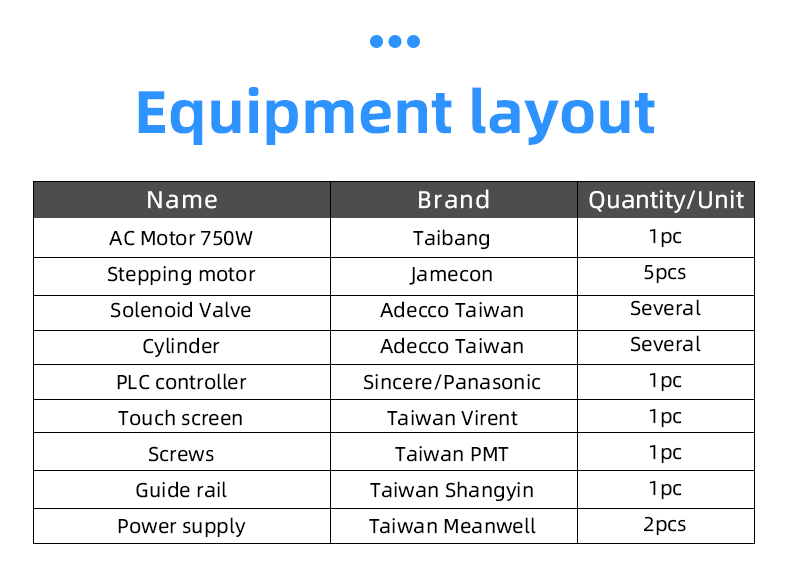 Equipment layout

| Name | Brand | Quantity/Unit |
|---|---|---|
| AC Motor 750W | Taibang | 1pc |
| Stepping motor | Jamecon | 5pcs |
| Solenoid Valve | Adecco Taiwan | Several |
| Cylinder | Adecco Taiwan | Several |
| PLC controller | Sincere/Panasonic | 1pc |
| Touch screen | Taiwan Virent | 1pc |
| Screws | Taiwan PMT | 1pc |
| Guide rail | Taiwan Shangyin | 1pc |
| Power supply | Taiwan Meanwell | 2pcs |